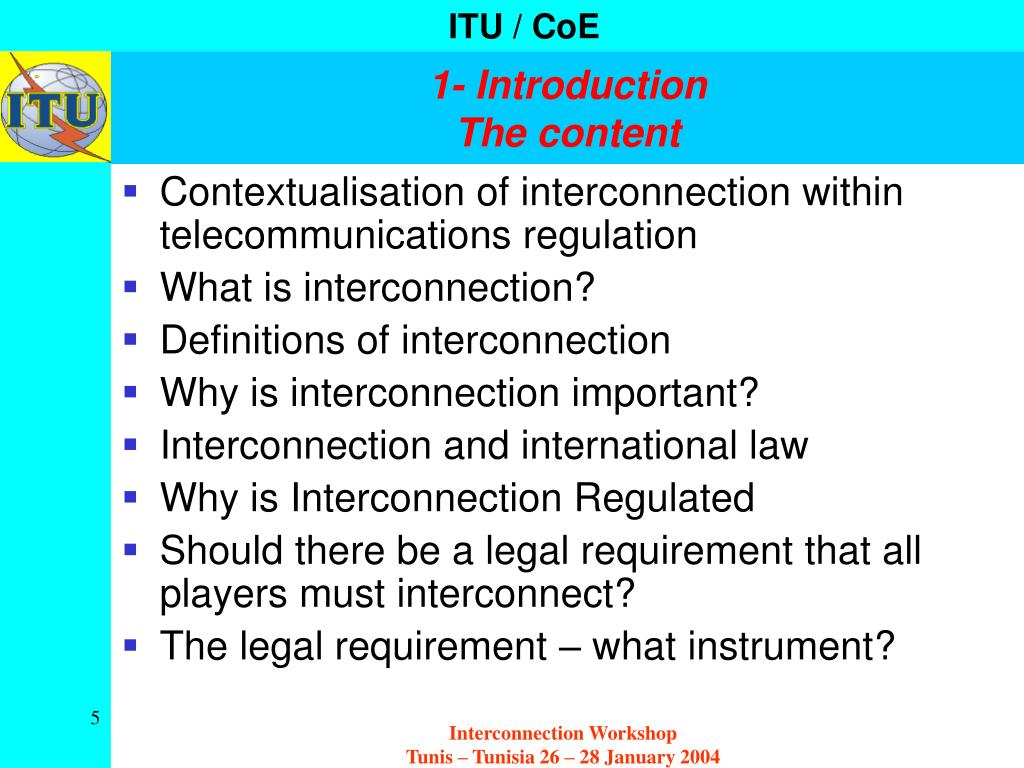 ITU / CoE

ITU

1- Introduction
The content

- Contextualisation of interconnection within telecommunications regulation
- What is interconnection?
- Definitions of interconnection
- Why is interconnection important?
- Interconnection and international law
- Why is Interconnection Regulated
- Should there be a legal requirement that all players must interconnect?
- The legal requirement – what instrument?

5

Interconnection Workshop
Tunis – Tunisia 26 – 28 January 2004